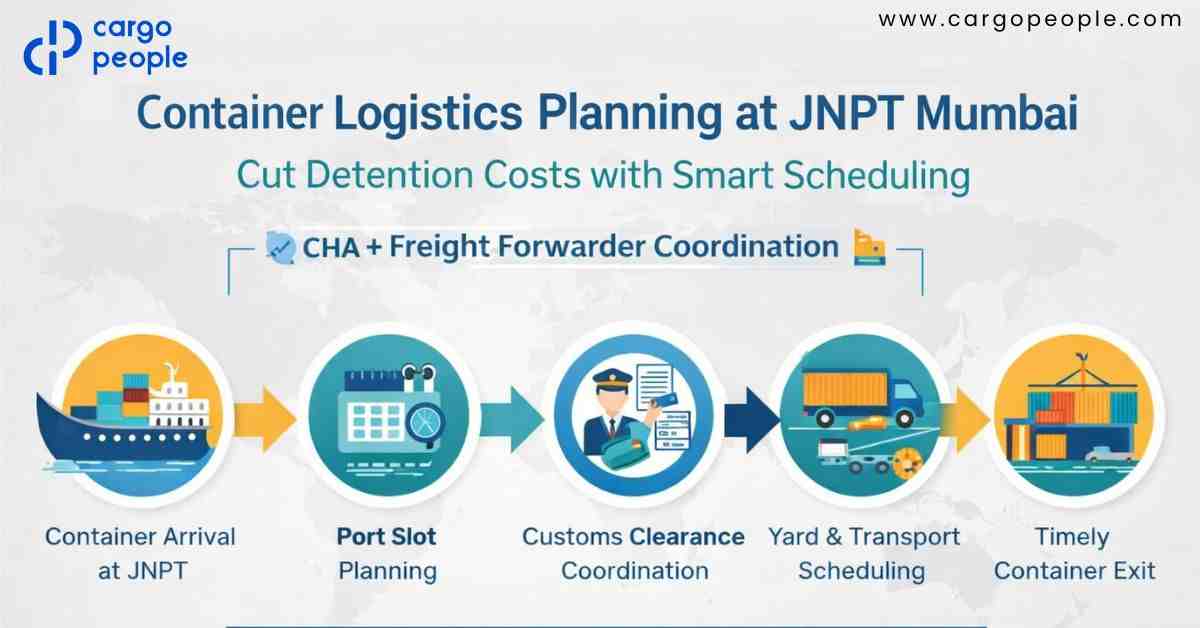 cargo people

www.cargopeople.com

Container Logistics Planning at JNPT Mumbai

Cut Detention Costs with Smart Scheduling

CHA + Freight Forwarder Coordination

Container Arrival at JNPT

Port Slot Planning

Customs Clearance Coordination

Yard & Transport Scheduling

Timely Container Exit